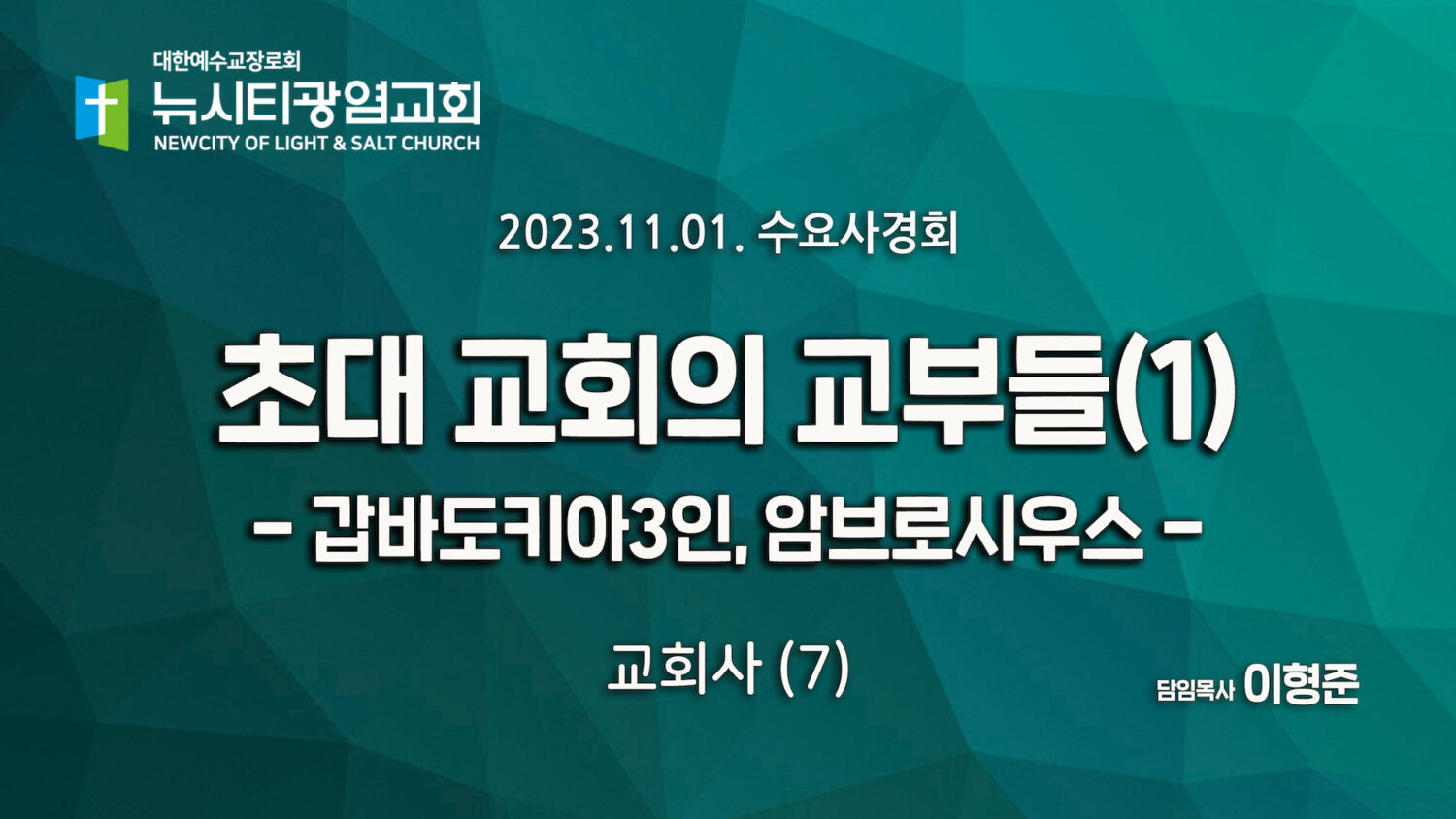 대한예수교장로회
뉴시티광염교회
NEWCITY OF LIGHT & SALT CHURCH

2023.11.01. 수요사경회

초대 교회의 교부들(1)
- 갑바도키아3인, 암브로시우스 -

교회사 (7)

담임목사 이형준